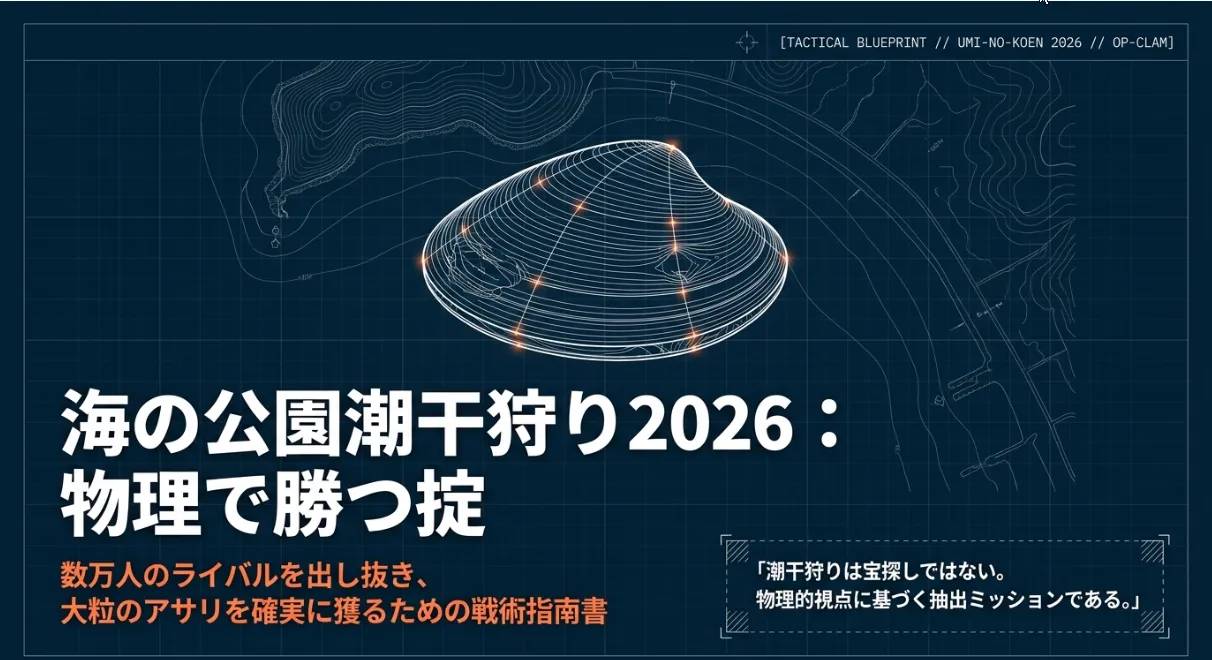 [TACTICAL BLUEPRINT // UMI-NO-KOEN 2026 // OP-CLAM]

海の公園潮干狩り2026：
物理で勝つ掟

数万人のライバルを出し抜き、
大粒のアサリを確実に獲るための戦術指南書

「潮干狩りは宝探しではない。
物理的視点に基づく抽出ミッションである。」